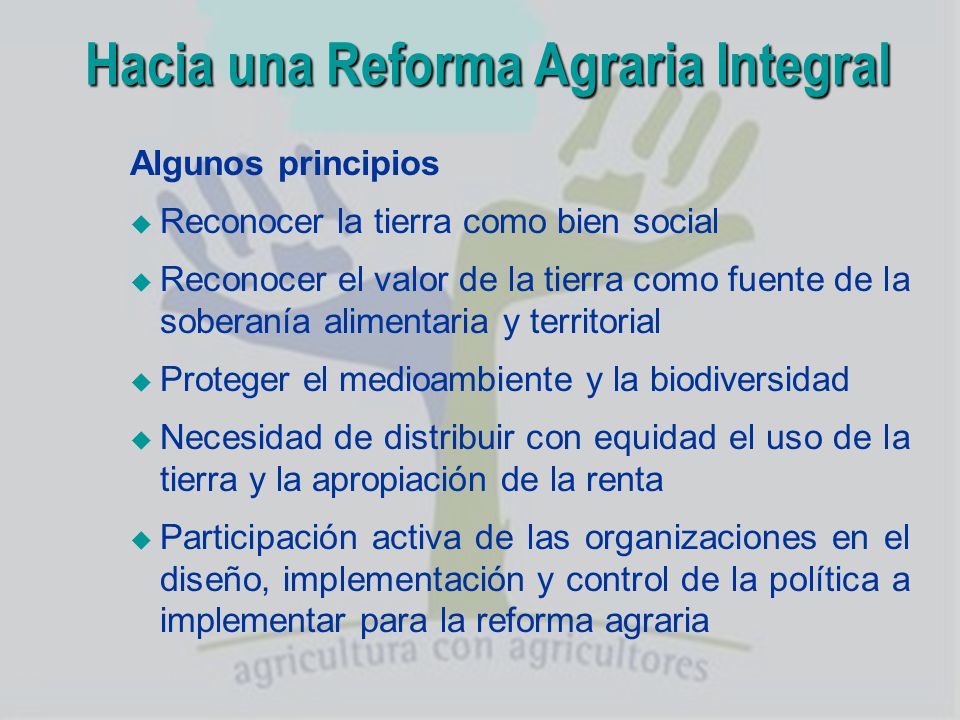 Hacia una Reforma Agraria Integral

Algunos principios

◆ Reconocer la tierra como bien social

◆ Reconocer el valor de la tierra como fuente de la soberanía alimentaria y territorial

◆ Proteger el medioambiente y la biodiversidad

◆ Necesidad de distribuir con equidad el uso de la tierra y la apropiación de la renta

◆ Participación activa de las organizaciones en el diseño, implementación y control de la política a implementar para la reforma agraria

agricultura con agricultores